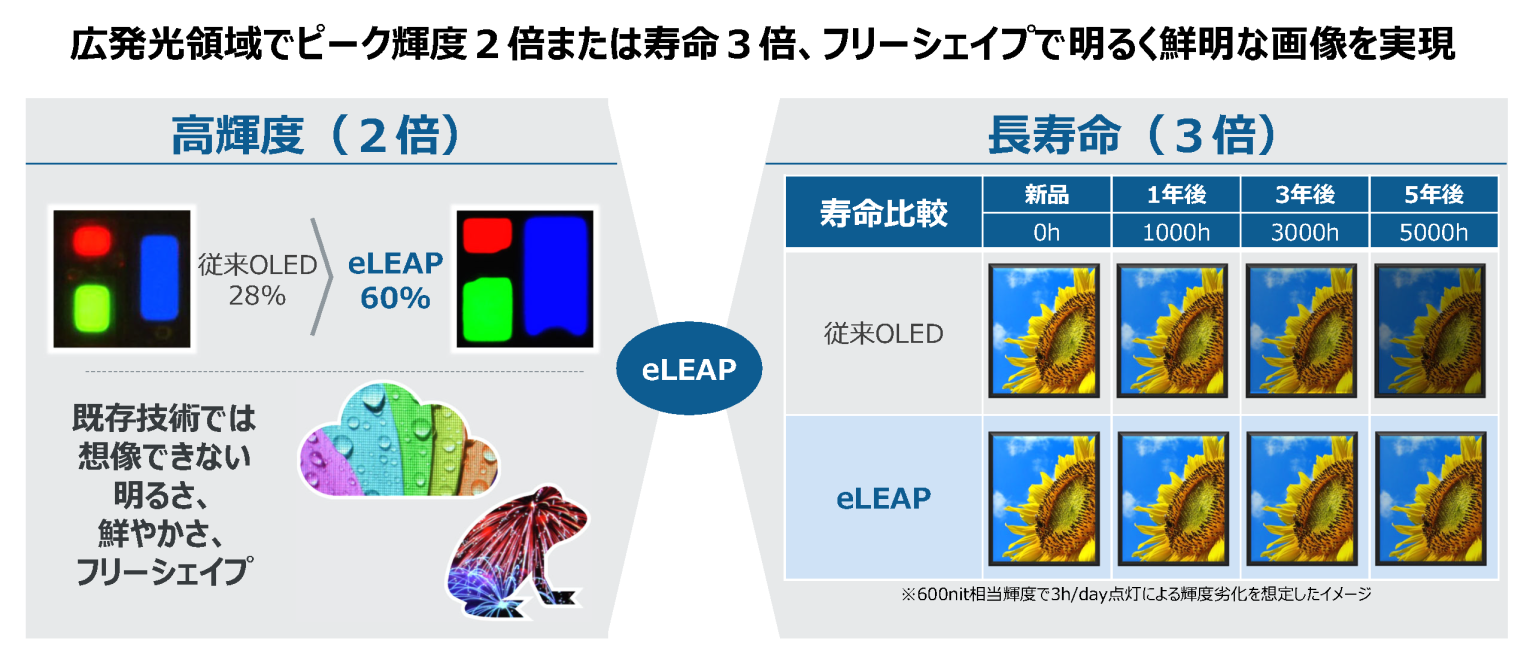 広発光領域でピーク輝度２倍または寿命３倍、フリーシェイプで明るく鮮明な画像を実現

高輝度（２倍）

従来OLED 28%

eLEAP 60%

既存技術では想像できない明るさ、鮮やかさ、フリーシェイプ

eLEAP

長寿命（３倍）

| 寿命比較 | 新品 | 1年後 | 3年後 | 5年後 |
|---|---|---|---|---|
| | 0h | 1000h | 3000h | 5000h |
| 従来OLED | | | | |
| eLEAP | | | | |

※600nit相当輝度で3h/day点灯による輝度劣化を想定したイメージ